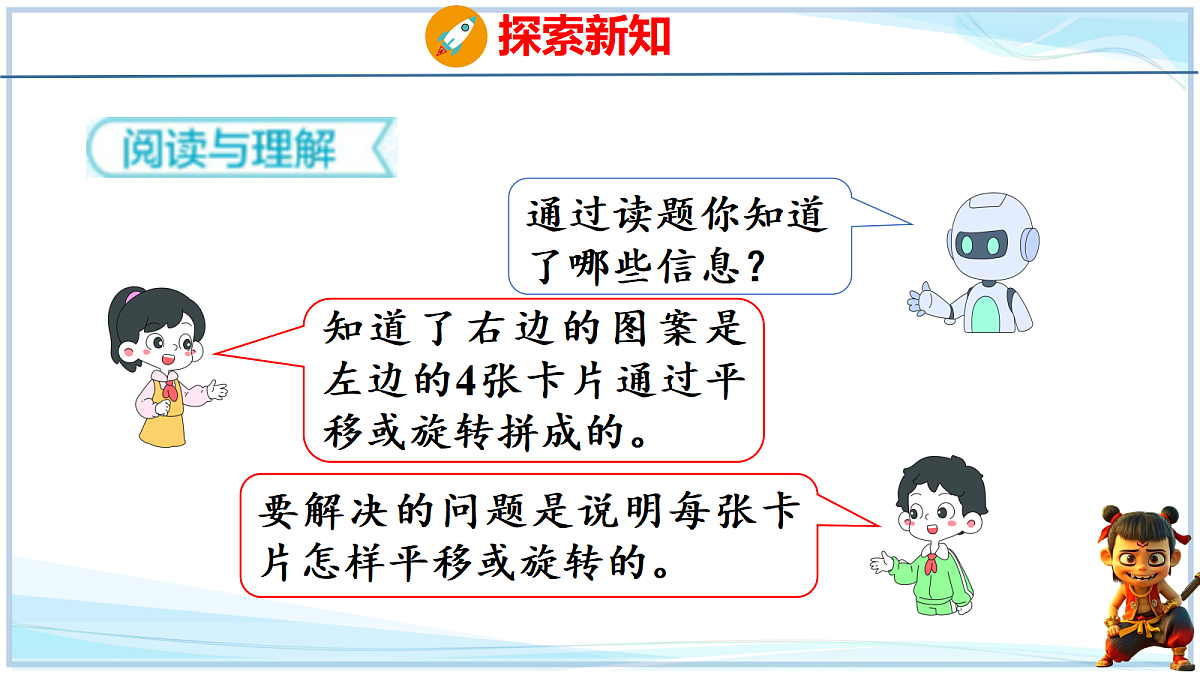 探索新知

阅读与理解

通过读题你知道了哪些信息？

知道了右边的图案是左边的4张卡片通过平移或旋转拼成的。

要解决的问题是说明每张卡片怎样平移或旋转的。